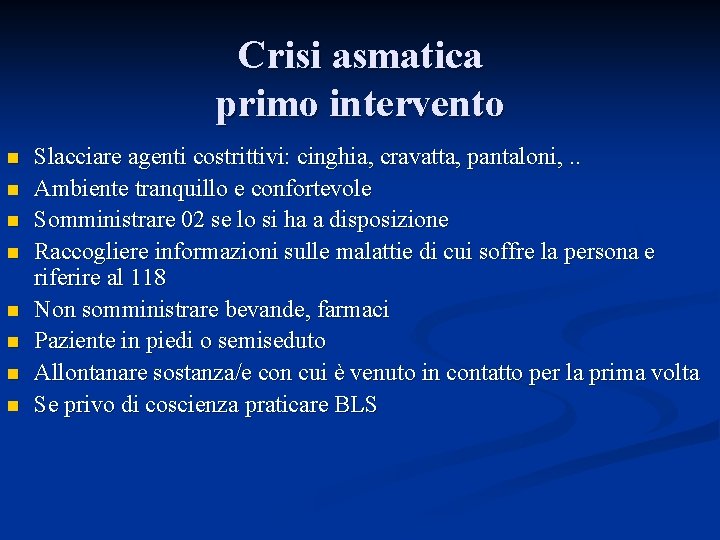 Crisi asmatica
primo intervento

- Slacciare agenti costrittivi: cinghia, cravatta, pantaloni, ..
- Ambiente tranquillo e confortevole
- Somministrare 02 se lo si ha a disposizione
- Raccogliere informazioni sulle malattie di cui soffre la persona e riferire al 118
- Non somministrare bevande, farmaci
- Paziente in piedi o semiseduto
- Allontanare sostanza/e con cui è venuto in contatto per la prima volta
- Se privo di coscienza praticare BLS